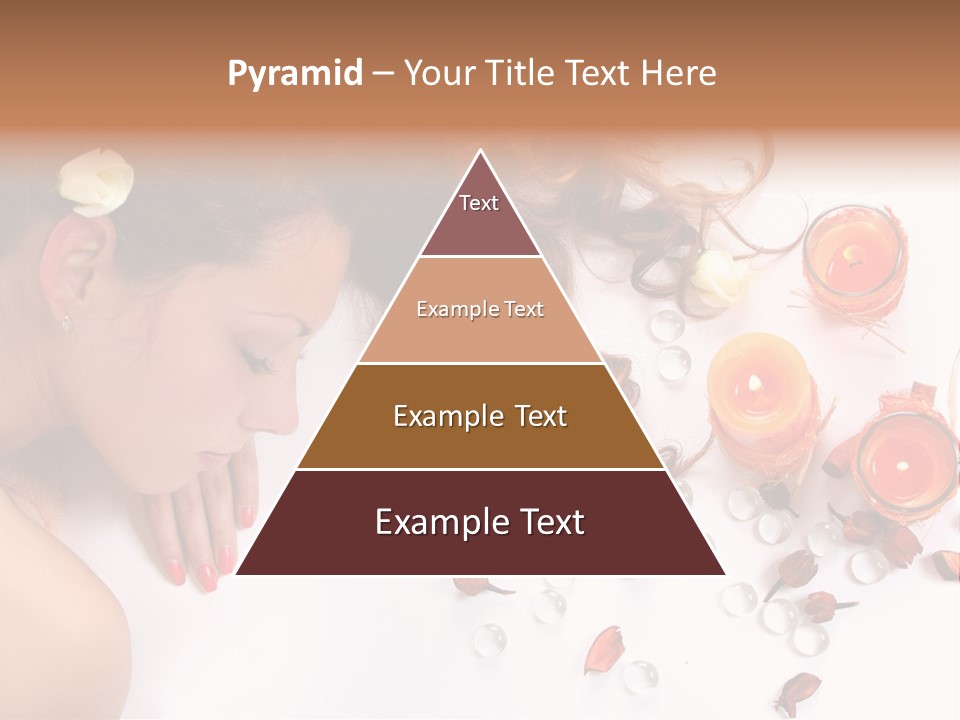 Pyramid – Your Title Text Here

Text

Example Text

Example Text

Example Text